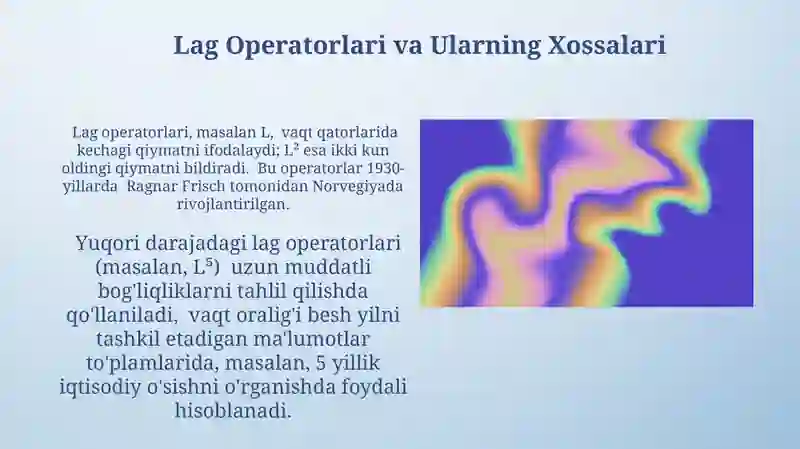 Lag Operatorlari va Ularning Xossalari

Lag operatorlari, masalan L, vaqt qatorlarida kechagi qiymatni ifodalaydi; $L^2$ esa ikki kun oldingi qiymatni bildiradi. Bu operatorlar 1930-yillarda Ragnar Frisch tomonidan Norvegiyada rivojlantirilgan.

Yuqori darajadagi lag operatorlari (masalan, $L^5$) uzun muddatli bog'liqliklarni tahlil qilishda qo'llaniladi, vaqt oralig'i besh yilni tashkil etadigan ma'lumotlar to'plamlarida, masalan, 5 yillik iqtisodiy o'sishni o'rganishda foydali hisoblanadi.